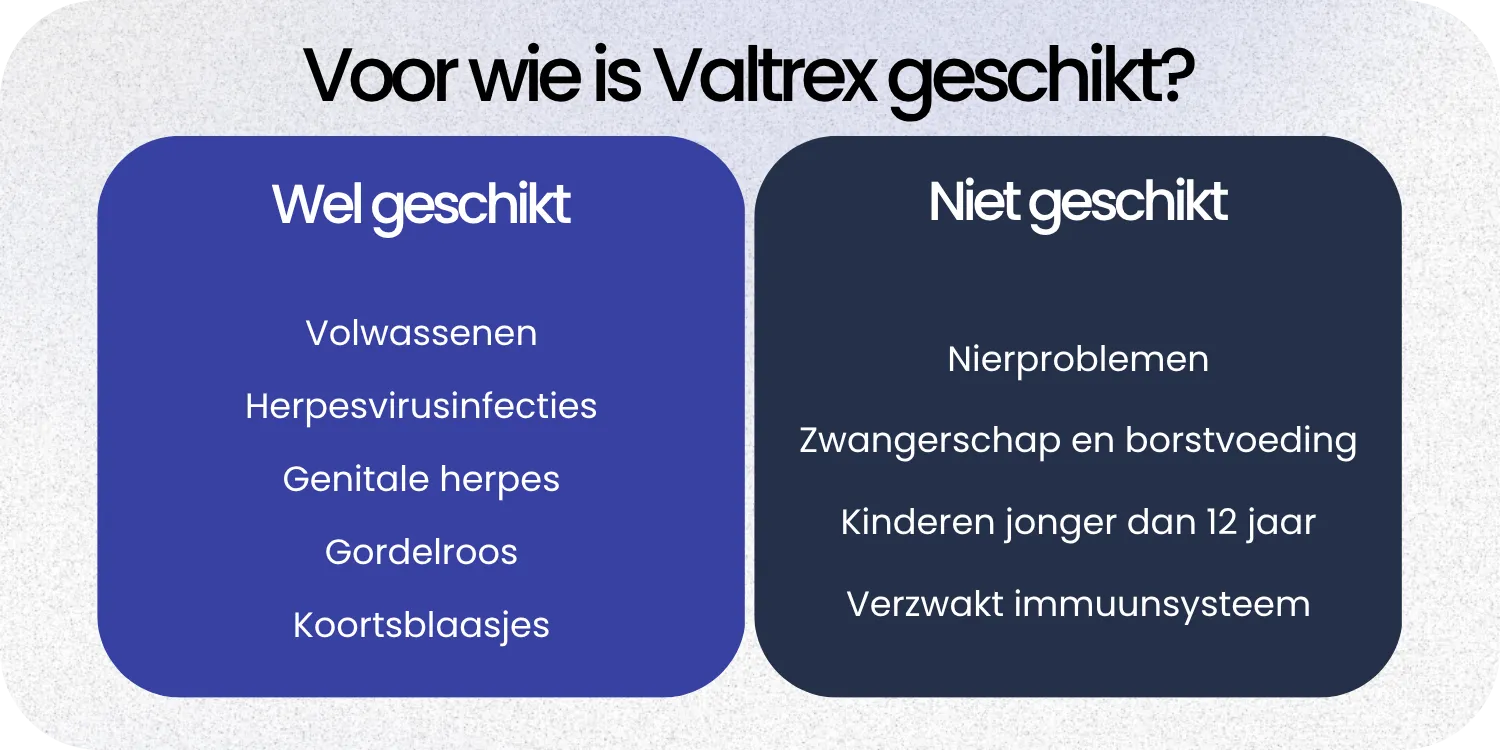 Voor wie is Valtrex geschikt?

Wel geschikt

Volwassenen

Herpesvirusinfecties

Genitale herpes

Gordelroos

Koortsblaasjes

Niet geschikt

Nierproblemen

Zwangerschap en borstvoeding

Kinderen jonger dan 12 jaar

Verzwakt immuunsysteem